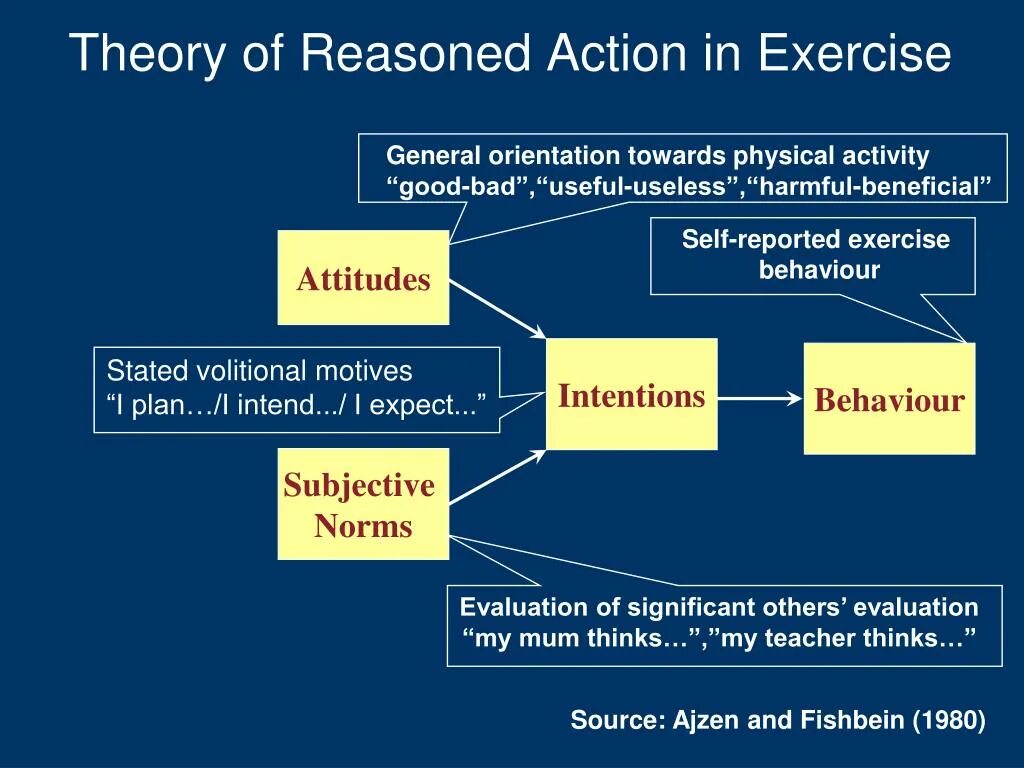 Theory of Reasoned Action in Exercise

General orientation towards physical activity
“good-bad”,“useful-useless”,“harmful-beneficial”

Self-reported exercise behaviour

Attitudes

Stated volitional motives
“I plan…/I intend.../ I expect...”

Intentions

Behaviour

Subjective Norms

Evaluation of significant others’ evaluation
“my mum thinks…”,”my teacher thinks…”

Source: Ajzen and Fishbein (1980)